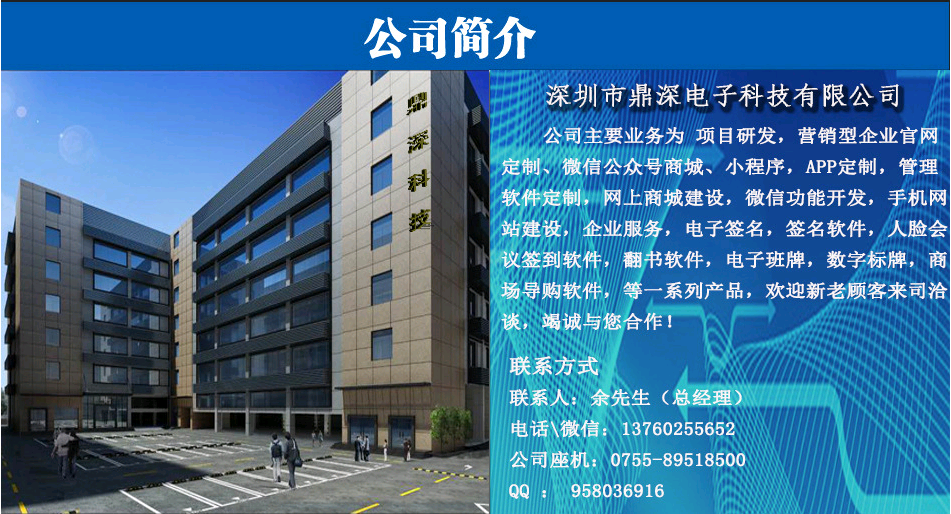 公司简介

鼎深科技

深圳市鼎深电子科技有限公司

公司主要业务为 项目研发，营销型企业官网定制、微信公众号商城、小程序，APP定制，管理软件定制，网上商城建设，微信功能开发，手机网站建设，企业服务，电子签名，签名软件，人脸会议签到软件，翻书软件，电子班牌，数字标牌，商场导购软件，等一系列产品，欢迎新老顾客来司洽谈，竭诚与您合作！

联系方式
联系人：余先生（总经理）
电话\微信：13760255652
公司座机：0755-89518500
QQ ： 958036916